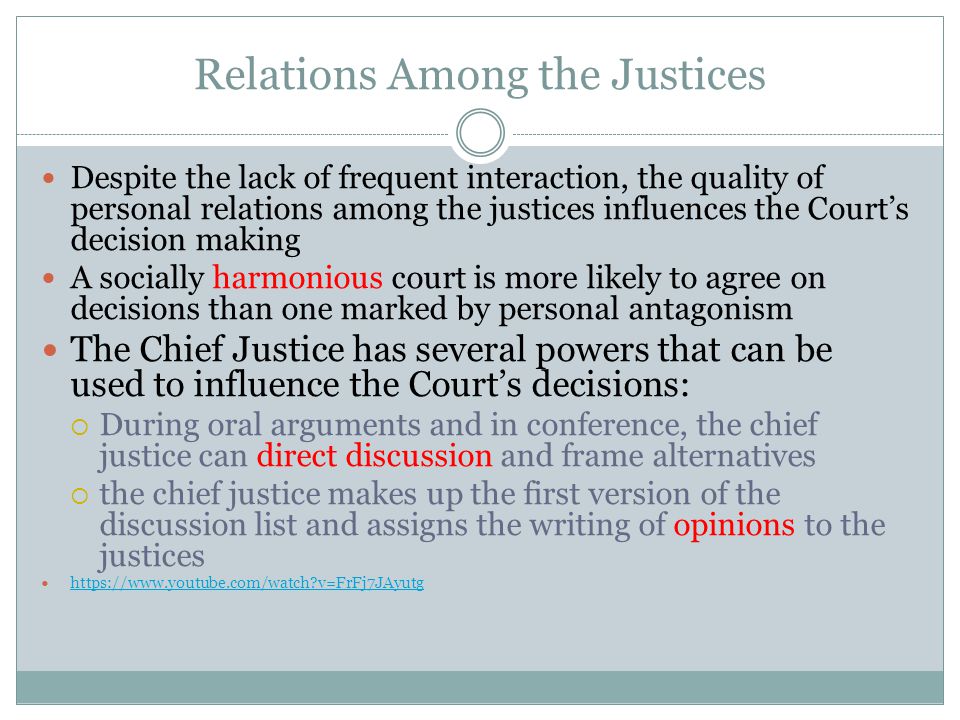 Relations Among the Justices

Despite the lack of frequent interaction, the quality of personal relations among the justices influences the Court's decision making

A socially harmonious court is more likely to agree on decisions than one marked by personal antagonism

The Chief Justice has several powers that can be used to influence the Court's decisions:

During oral arguments and in conference, the chief justice can direct discussion and frame alternatives

the chief justice makes up the first version of the discussion list and assigns the writing of opinions to the justices

https://www.youtube.com/watch?v=FrFj7JAyutg